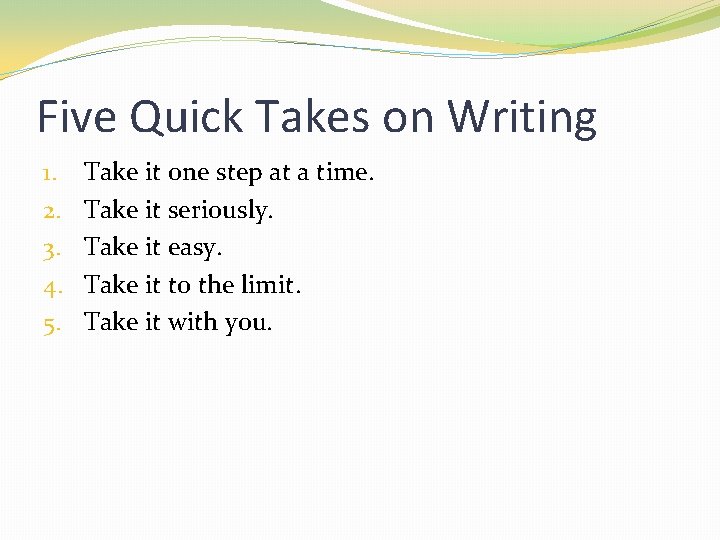 Five Quick Takes on Writing

1. Take it one step at a time.
2. Take it seriously.
3. Take it easy.
4. Take it to the limit.
5. Take it with you.